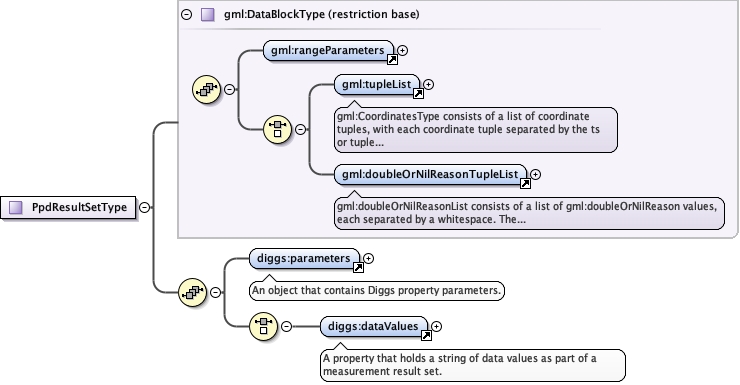 gml:DataBlockType (restriction base)

gml:rangeParameters

gml:tupleList

gml:CoordinatesType consists of a list of coordinate tuples, with each coordinate tuple separated by the ts or tuple...

gml:doubleOrNilReasonTupleList

gml:doubleOrNilReasonList consists of a list of gml:doubleOrNilReason values, each separated by a whitespace. The...

PpdResultSetType

diggs:parameters

An object that contains Diggs property parameters.

diggs:dataValues

A property that holds a string of data values as part of a measurement result set.